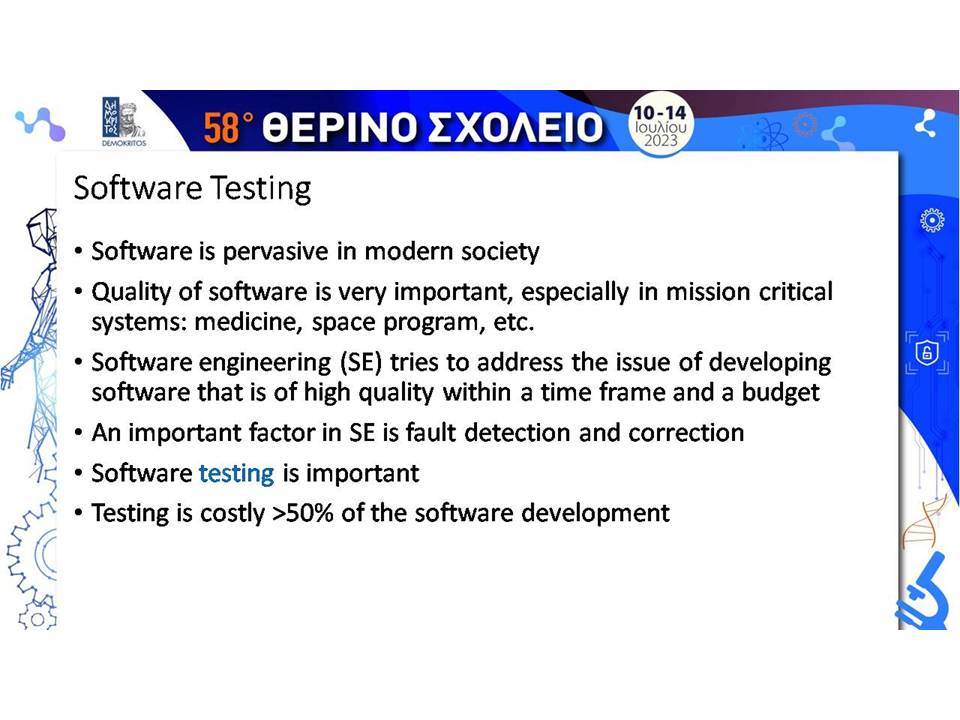 DEMOKRITOS

58° ΘΕΡΙΝΟ ΣΧΟΛΕΙΟ

10-14 Ιουλίου 2023

Software Testing

• Software is pervasive in modern society

• Quality of software is very important, especially in mission critical systems: medicine, space program, etc.

• Software engineering (SE) tries to address the issue of developing software that is of high quality within a time frame and a budget

• An important factor in SE is fault detection and correction

• Software testing is important

• Testing is costly >50% of the software development